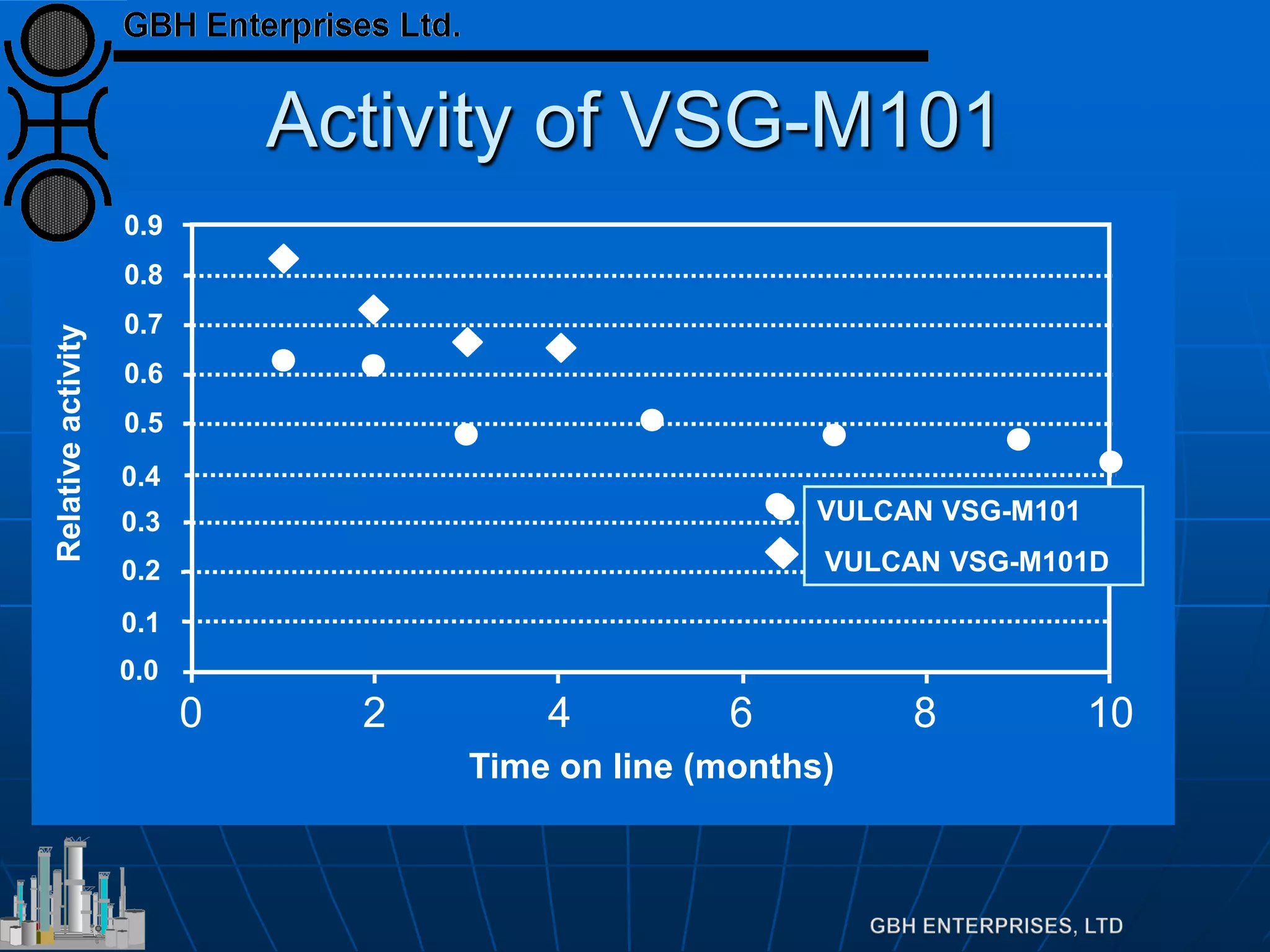 GBH Enterprises Ltd.

Activity of VSG-M101

Relative activity

0.9
0.8
0.7
0.6
0.5
0.4
0.3
0.2
0.1
0.0

0
2
4
6
8
10

Time on line (months)

VULCAN VSG-M101
VULCAN VSG-M101D

GBH ENTERPRISES, LTD